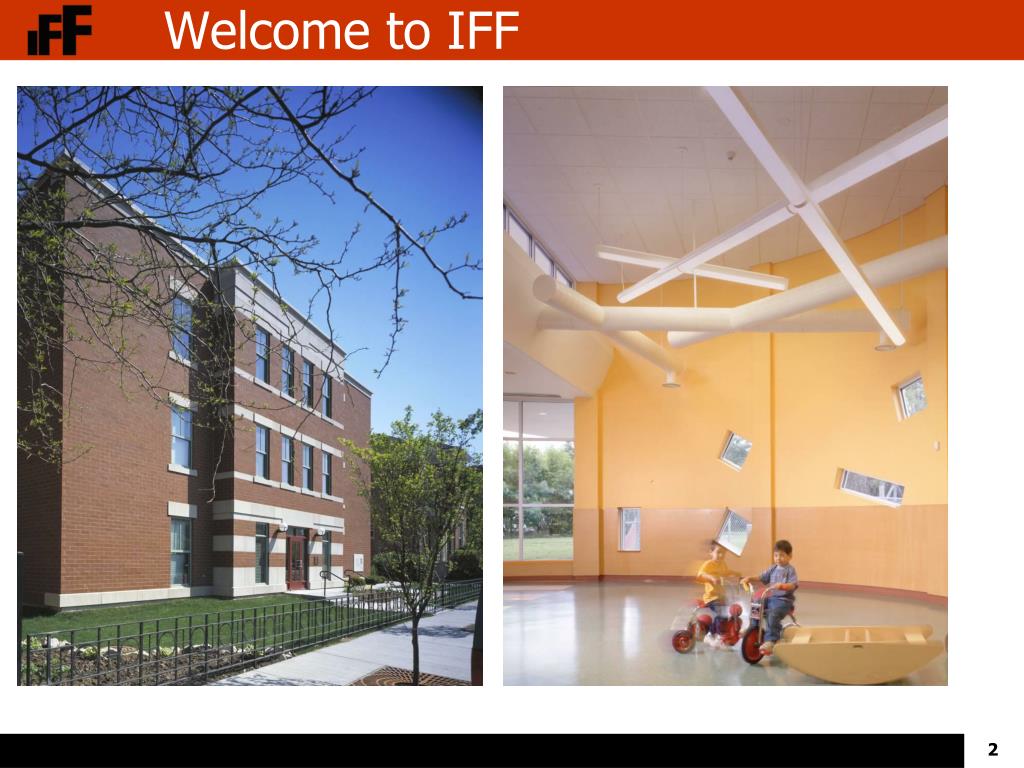 IFF Welcome to IFF

2